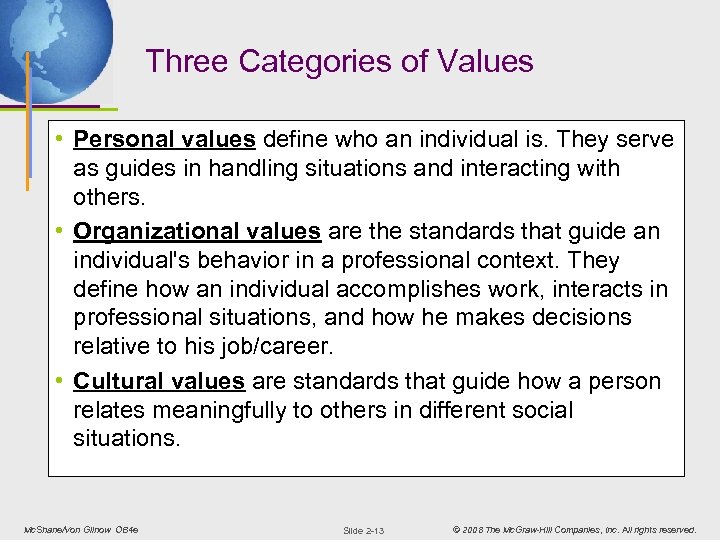 Three Categories of Values

• Personal values define who an individual is. They serve as guides in handling situations and interacting with others.

• Organizational values are the standards that guide an individual's behavior in a professional context. They define how an individual accomplishes work, interacts in professional situations, and how he makes decisions relative to his job/career.

• Cultural values are standards that guide how a person relates meaningfully to others in different social situations.

McShane/Von Glinow OB4e

Slide 2-13

© 2008 The McGraw-Hill Companies, Inc. All rights reserved.